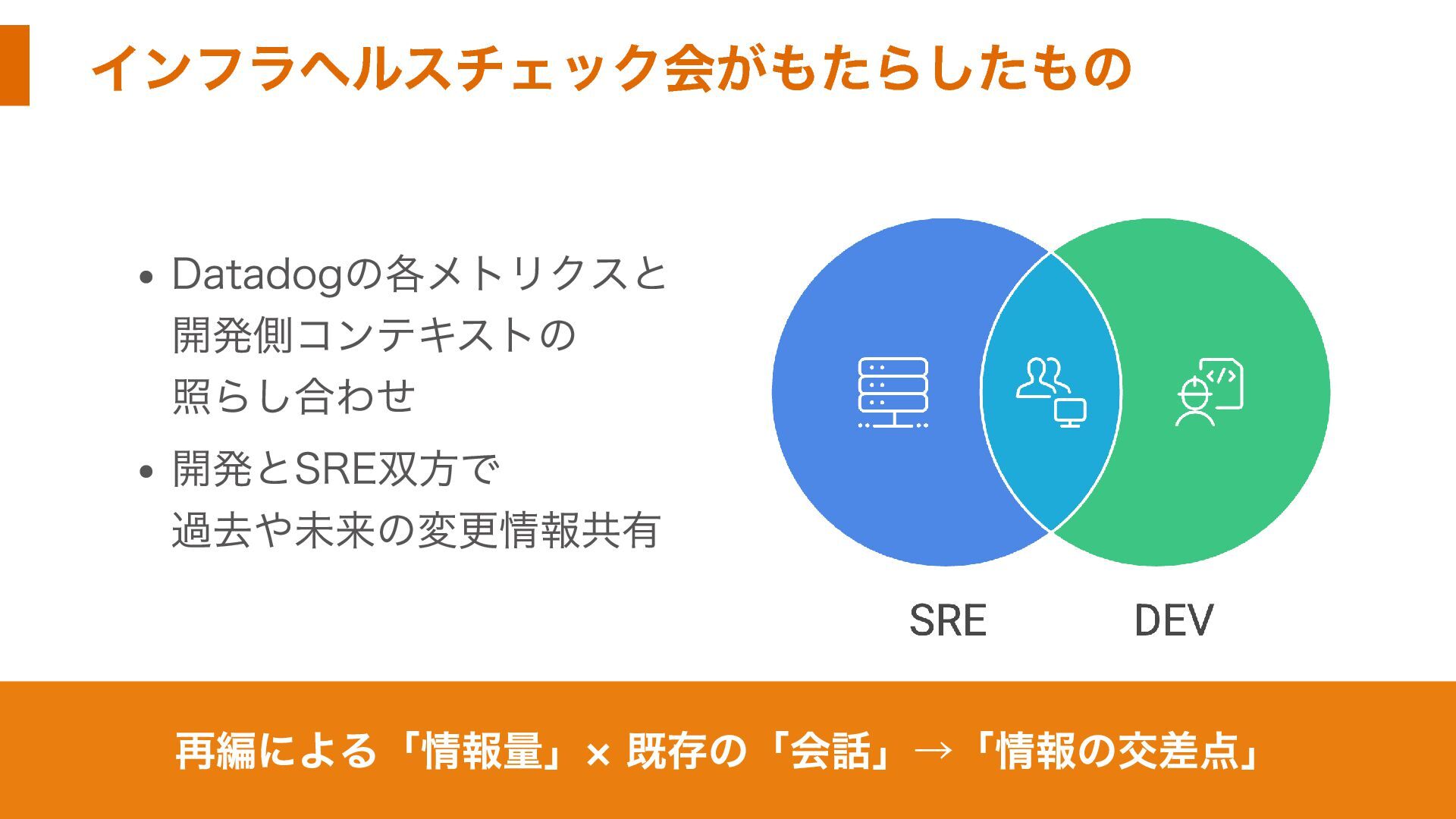 インフラヘルスチェック会がもたらしたもの

• Datadogの各メトリクスと開発側コンテキストの照らし合わせ

• 開発とSRE双方で過去や未来の変更情報共有

SRE

DEV

再編による「情報量」× 既存の「会話」→「情報の交差点」